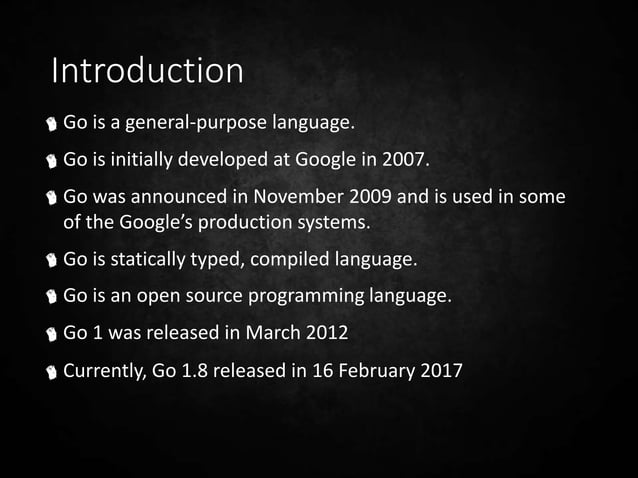 Introduction

Go is a general-purpose language.

Go is initially developed at Google in 2007.

Go was announced in November 2009 and is used in some of the Google's production systems.

Go is statically typed, compiled language.

Go is an open source programming language.

Go 1 was released in March 2012

Currently, Go 1.8 released in 16 February 2017